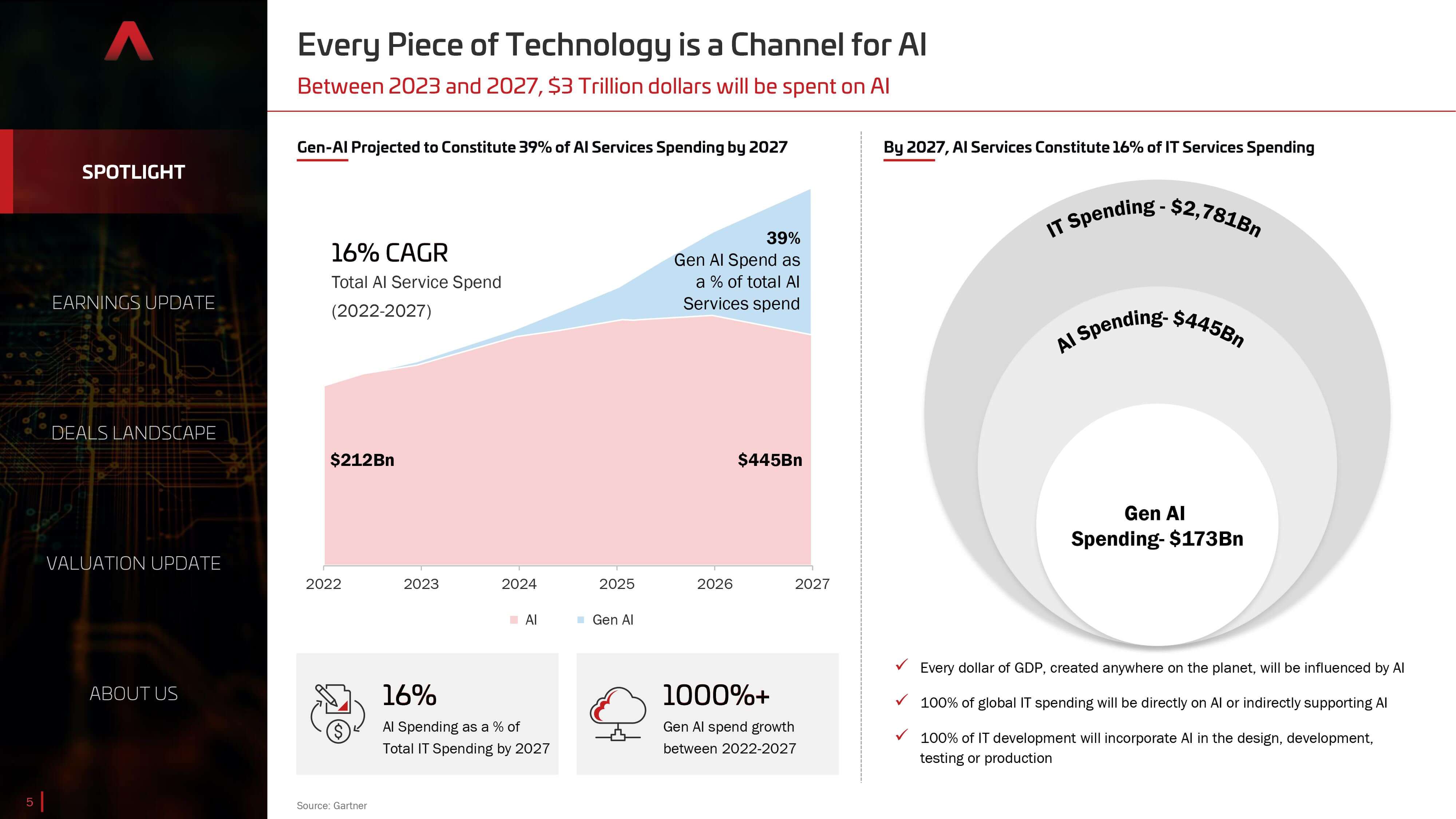 SPOTLIGHT

EARNINGS UPDATE

DEALS LANDSCAPE

VALUATION UPDATE

ABOUT US

5

Every Piece of Technology is a Channel for AI

Between 2023 and 2027, $3 Trillion dollars will be spent on AI

Gen-AI Projected to Constitute 39% of AI Services Spending by 2027

16% CAGR
Total AI Service Spend
(2022-2027)

39%
Gen AI Spend as a % of total AI Services spend

$212Bn

$445Bn

2022 2023 2024 2025 2026 2027

AI Gen AI

16%
AI Spending as a % of Total IT Spending by 2027

1000%+
Gen AI spend growth between 2022-2027

Source: Gartner

By 2027, AI Services Constitute 16% of IT Services Spending

IT Spending - $2,781Bn

AI Spending- $445Bn

Gen AI Spending- $173Bn

Every dollar of GDP, created anywhere on the planet, will be influenced by AI

100% of global IT spending will be directly on AI or indirectly supporting AI

100% of IT development will incorporate AI in the design, development, testing or production